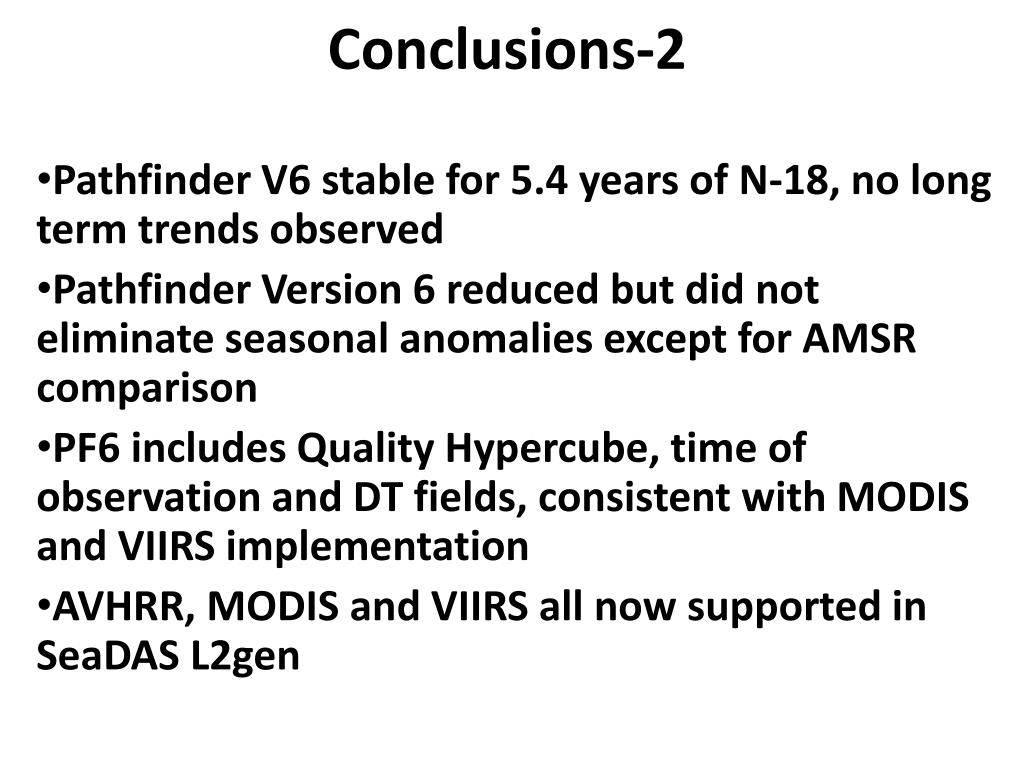 Conclusions-2

•Pathfinder V6 stable for 5.4 years of N-18, no long term trends observed

•Pathfinder Version 6 reduced but did not eliminate seasonal anomalies except for AMSR comparison

•PF6 includes Quality Hypercube, time of observation and DT fields, consistent with MODIS and VIIRS implementation

•AVHRR, MODIS and VIIRS all now supported in SeaDAS L2gen